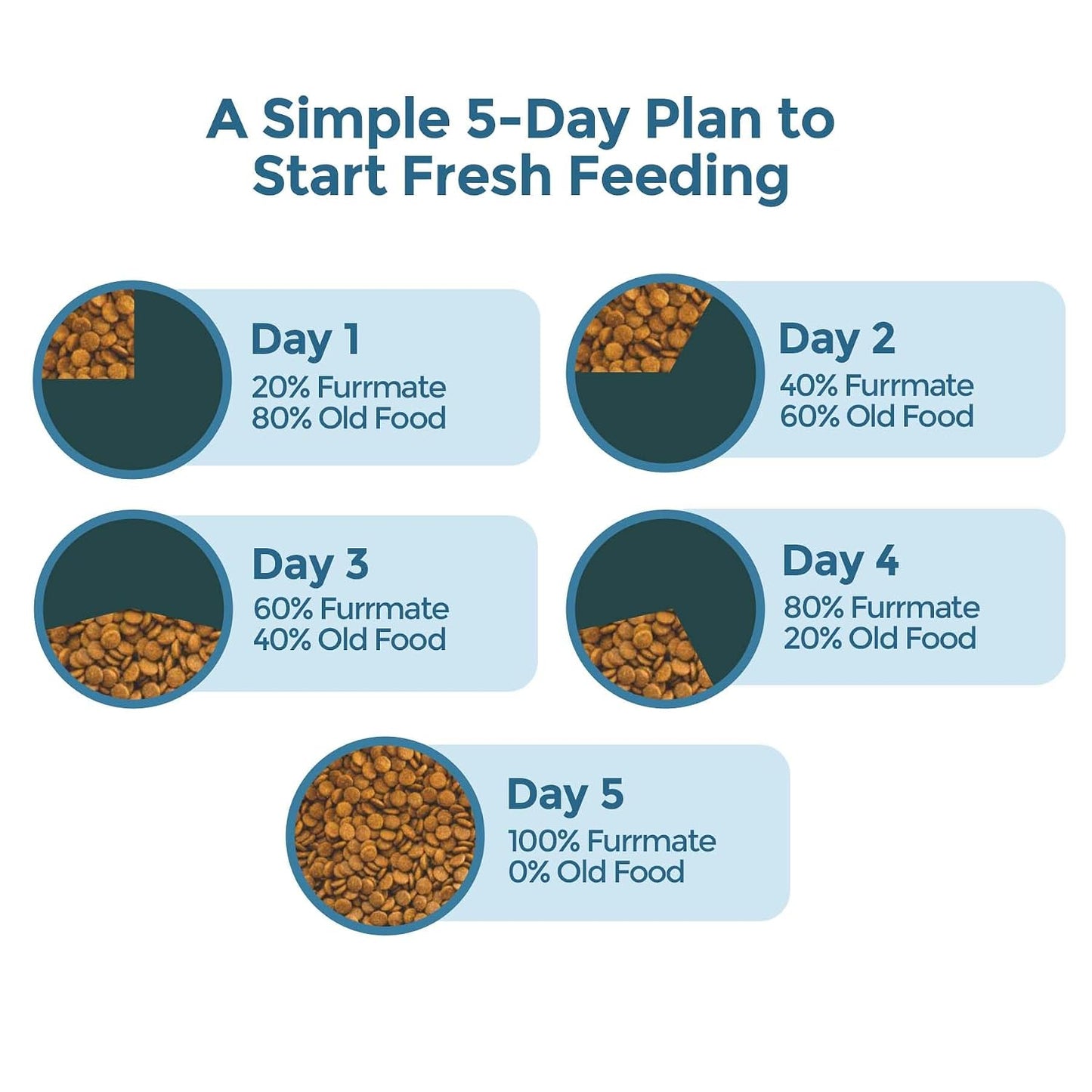 A Simple 5-Day Plan to Start Fresh Feeding

Day 1
20% Furrmate
80% Old Food

Day 2
40% Furrmate
60% Old Food

Day 3
60% Furrmate
40% Old Food

Day 4
80% Furrmate
20% Old Food

Day 5
100% Furrmate
0% Old Food